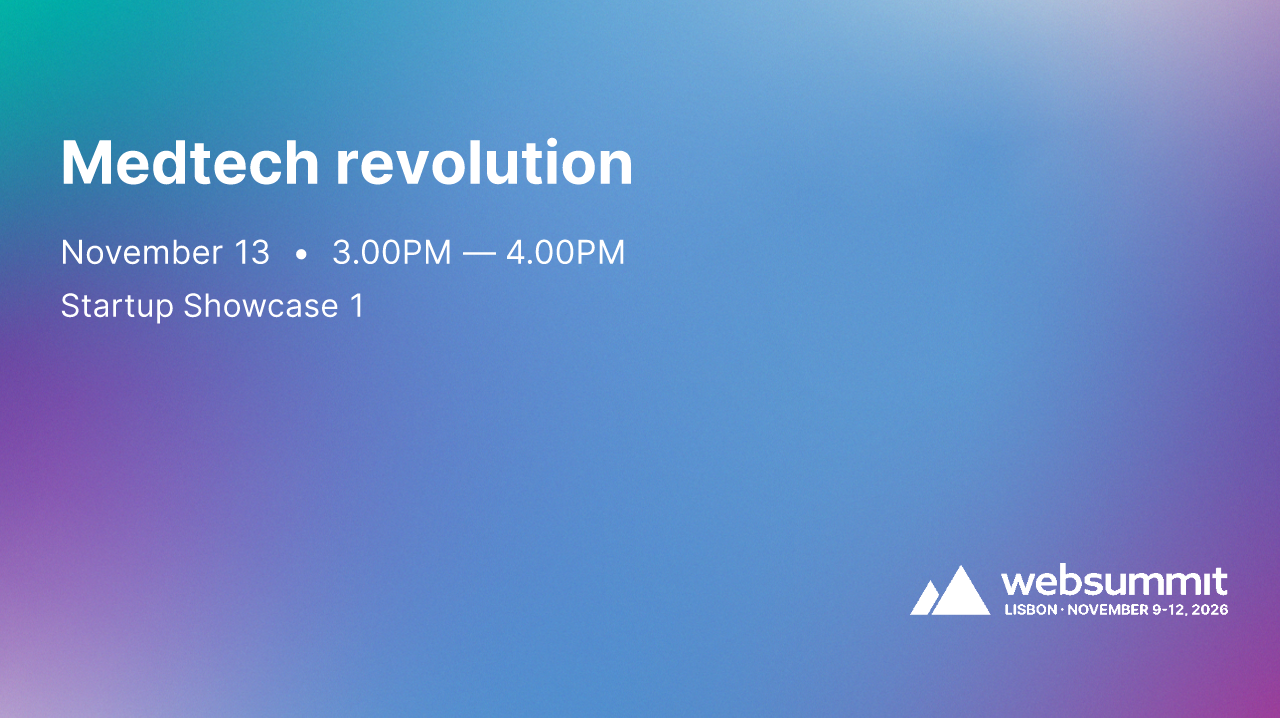 Medtech revolution

November 13 • 3.00PM — 4.00PM

Startup Showcase 1

websummit
LISBON · NOVEMBER 9-12, 2026